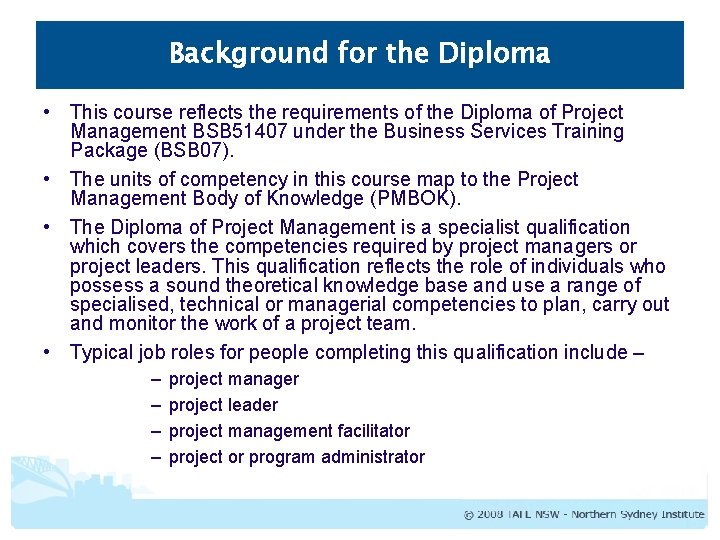 Background for the Diploma

• This course reflects the requirements of the Diploma of Project Management BSB51407 under the Business Services Training Package (BSB07).

• The units of competency in this course map to the Project Management Body of Knowledge (PMBOK).

• The Diploma of Project Management is a specialist qualification which covers the competencies required by project managers or project leaders. This qualification reflects the role of individuals who possess a sound theoretical knowledge base and use a range of specialised, technical or managerial competencies to plan, carry out and monitor the work of a project team.

• Typical job roles for people completing this qualification include –
– project manager
– project leader
– project management facilitator
– project or program administrator

© 2008 TAFE NSW - Northern Sydney Institute